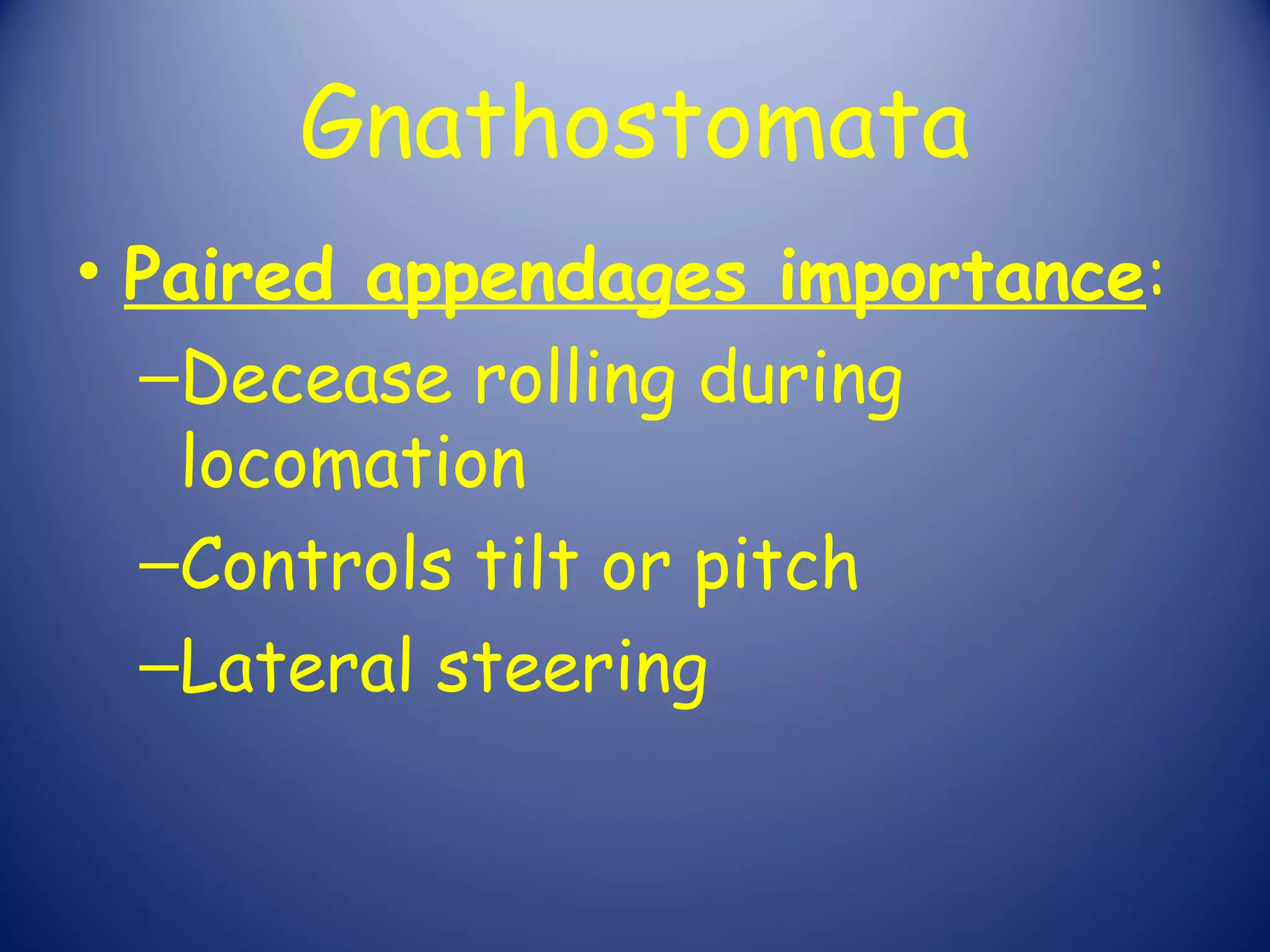 Gnathostomata

• Paired appendages importance:
–Decease rolling during locomation
–Controls tilt or pitch
–Lateral steering